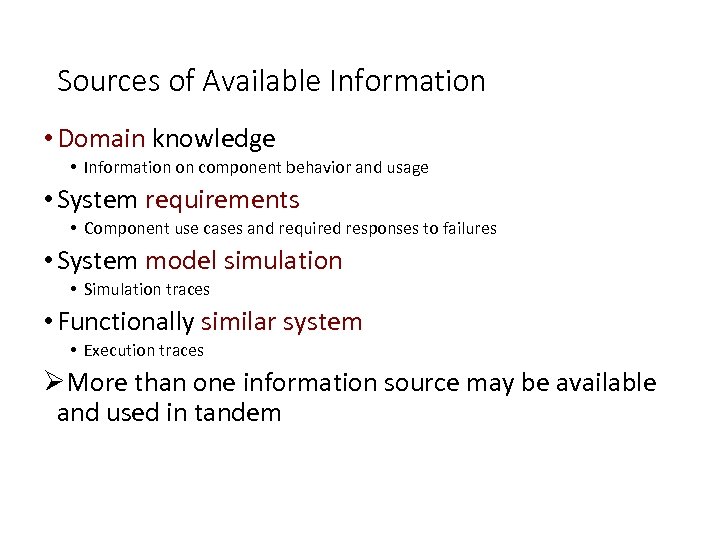 Sources of Available Information

• Domain knowledge
  • Information on component behavior and usage
• System requirements
  • Component use cases and required responses to failures
• System model simulation
  • Simulation traces
• Functionally similar system
  • Execution traces

➢ More than one information source may be available and used in tandem